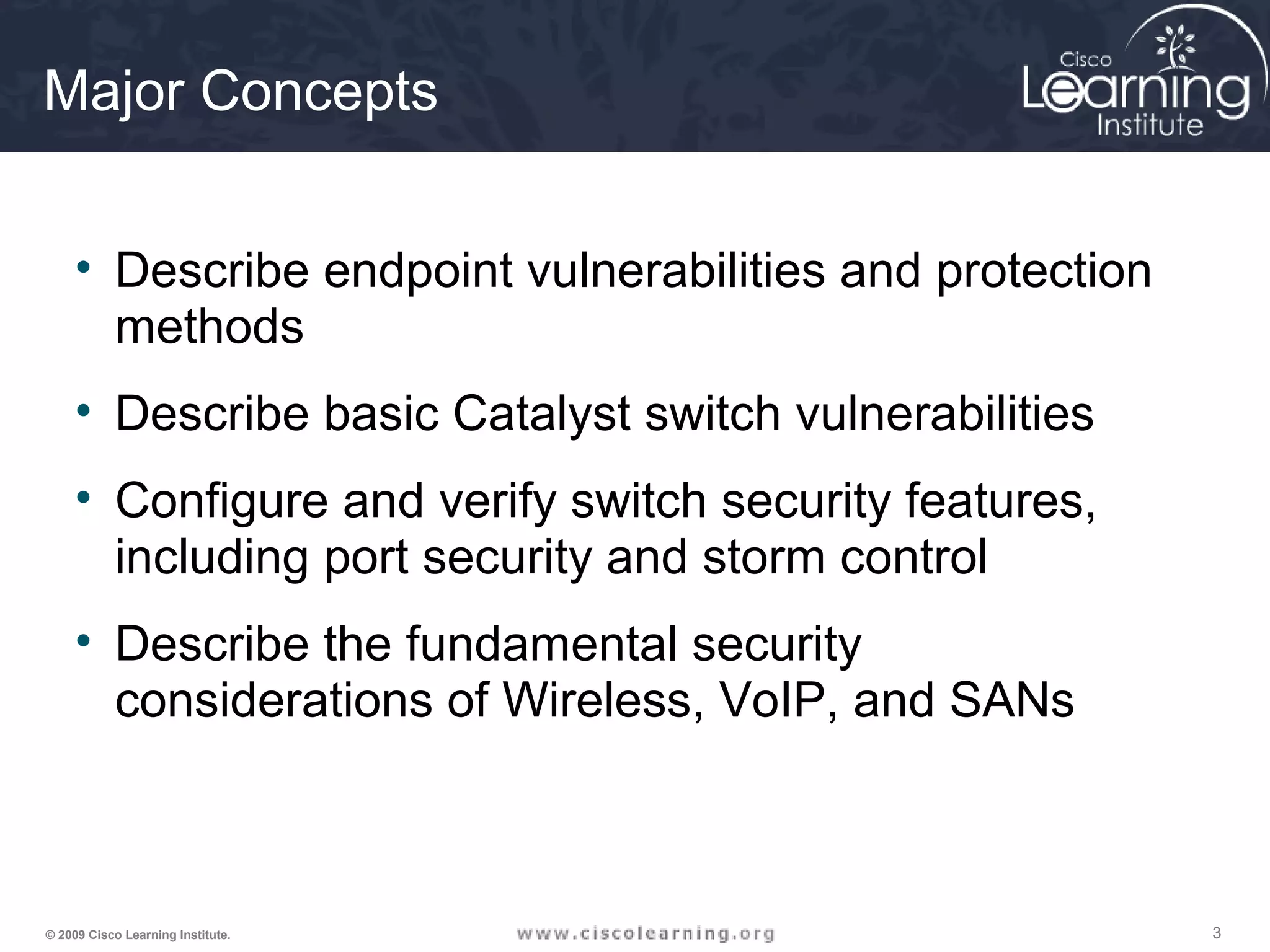 Major Concepts

Cisco Learning Institute

• Describe endpoint vulnerabilities and protection methods

• Describe basic Catalyst switch vulnerabilities

• Configure and verify switch security features, including port security and storm control

• Describe the fundamental security considerations of Wireless, VoIP, and SANs

© 2009 Cisco Learning Institute.

www.ciscolearning.org

3